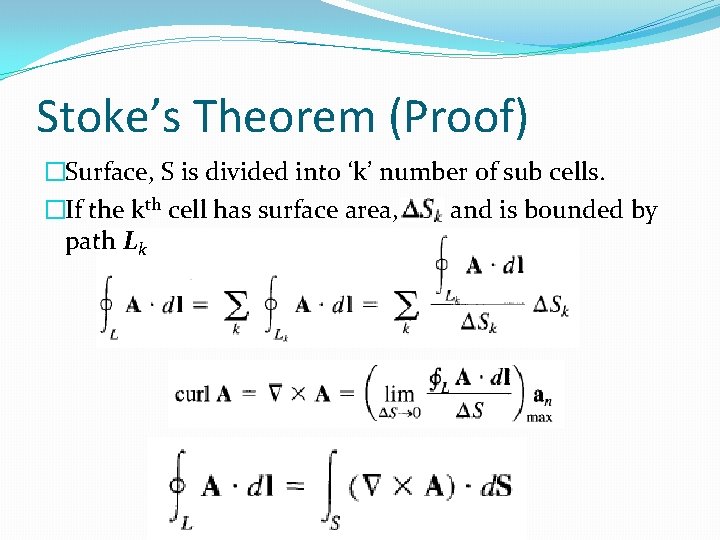 Stoke's Theorem (Proof)

□Surface, S is divided into 'k' number of sub cells.

□If the k$^{th}$ cell has surface area, $\Delta S_k$ and is bounded by path $L_k$

$\oint_L \mathbf{A} \cdot d\mathbf{l} = \sum_k \oint_{L_k} \mathbf{A} \cdot d\mathbf{l} = \sum_k \frac{\oint_{L_k} \mathbf{A} \cdot d\mathbf{l}}{\Delta S_k} \Delta S_k$

$\text{curl } \mathbf{A} = \nabla \times \mathbf{A} = \left( \lim_{\Delta S \to 0} \frac{\oint_L \mathbf{A} \cdot d\mathbf{l}}{\Delta S} \right)_{\max} \mathbf{a}_n$

$\oint_L \mathbf{A} \cdot d\mathbf{l} = \int_S (\nabla \times \mathbf{A}) \cdot d\mathbf{S}$